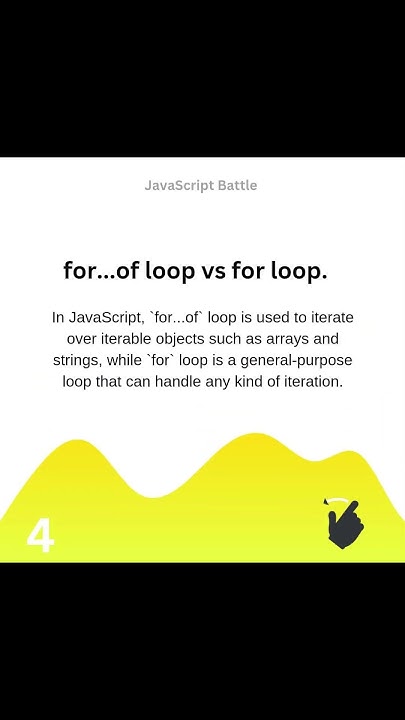 JavaScript Battle

for...of loop vs for loop.

In JavaScript, `for...of` loop is used to iterate over iterable objects such as arrays and strings, while `for` loop is a general-purpose loop that can handle any kind of iteration.

4